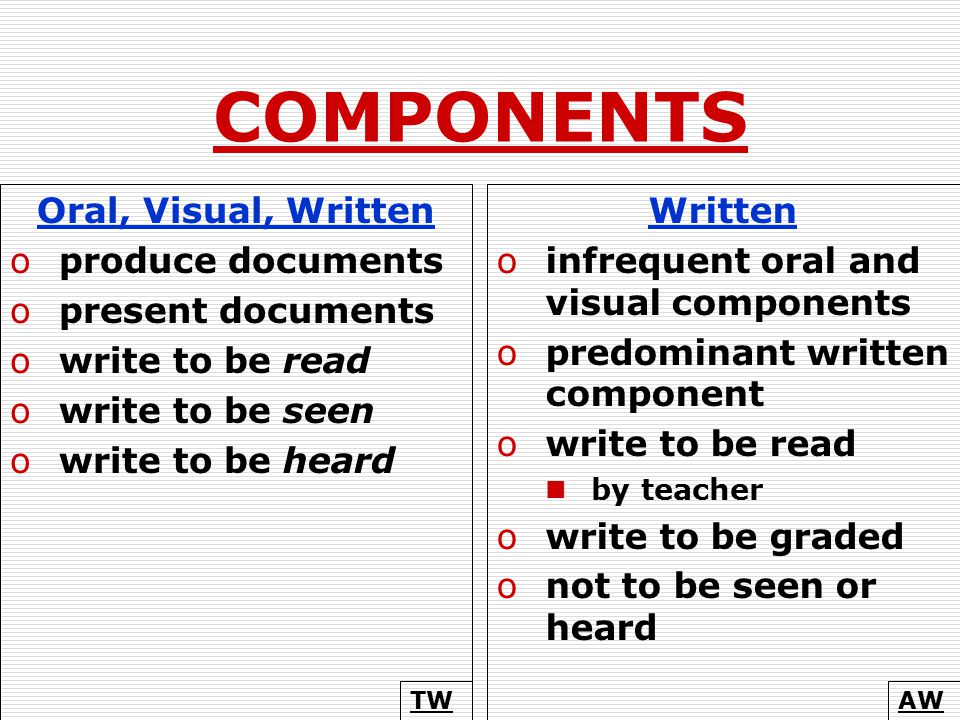 COMPONENTS

Oral, Visual, Written
o produce documents
o present documents
o write to be read
o write to be seen
o write to be heard

TW

Written
o infrequent oral and visual components
o predominant written component
o write to be read
■ by teacher
o write to be graded
o not to be seen or heard

AW